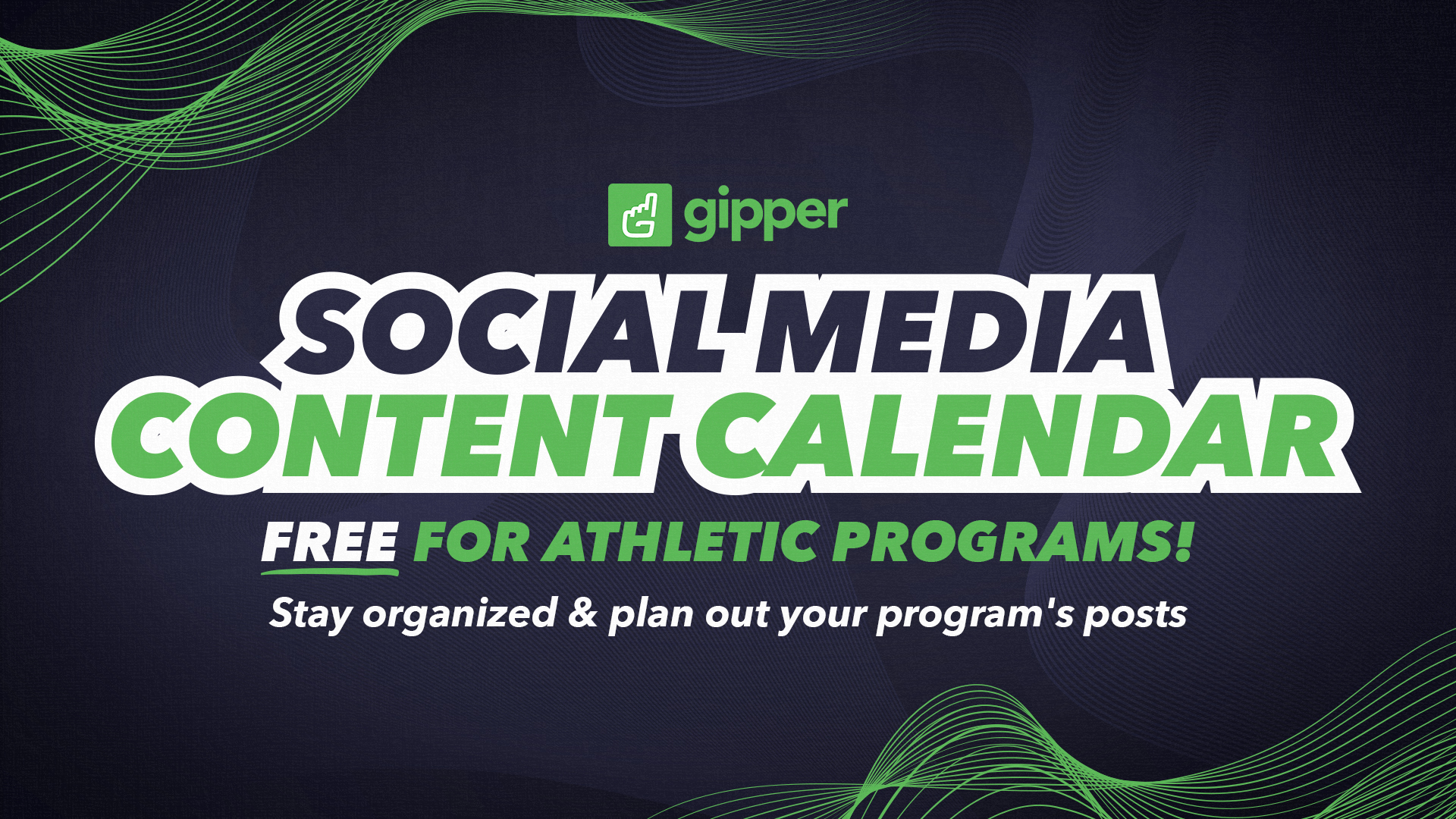 gipper

SOCIAL MEDIA CONTENT CALENDAR

FREE FOR ATHLETIC PROGRAMS!

Stay organized & plan out your program's posts